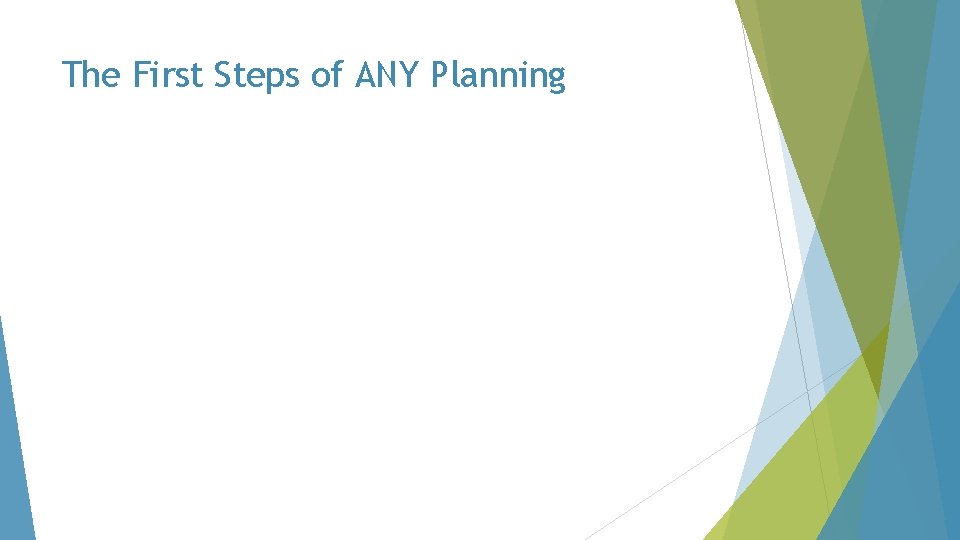 The First Steps of ANY Planning